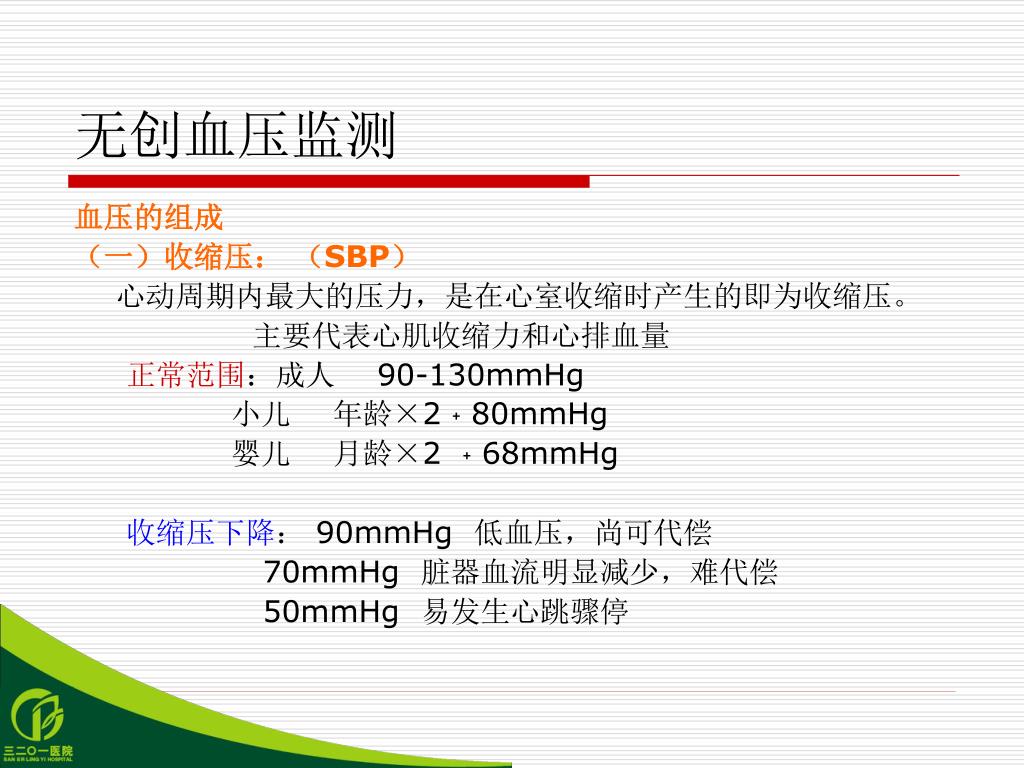 无创血压监测

血压的组成

（一）收缩压：（SBP）

心动周期内最大的压力，是在心室收缩时产生的即为收缩压。

主要代表心肌收缩力和心排血量

正常范围：成人 90-130mmHg

小儿 年龄×2 + 80mmHg

婴儿 月龄×2 + 68mmHg

收缩压下降： 90mmHg 低血压，尚可代偿

70mmHg 脏器血流明显减少，难代偿

50mmHg 易发生心跳骤停

三二〇一医院
SAN ER LING YI HOSPITAL